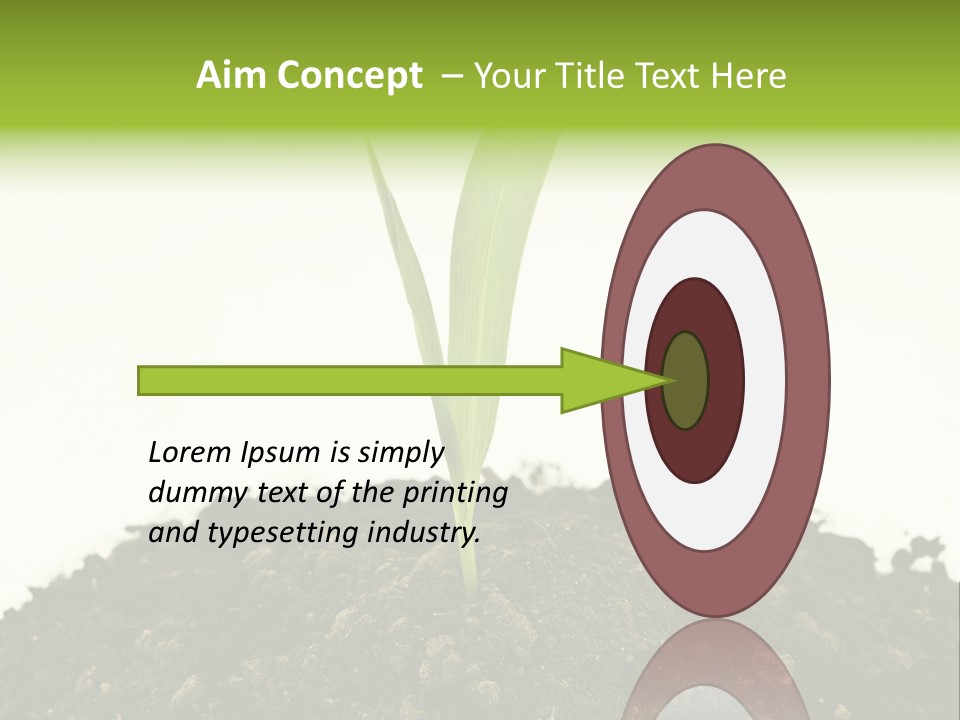 Aim Concept – Your Title Text Here

Lorem Ipsum is simply dummy text of the printing and typesetting industry.